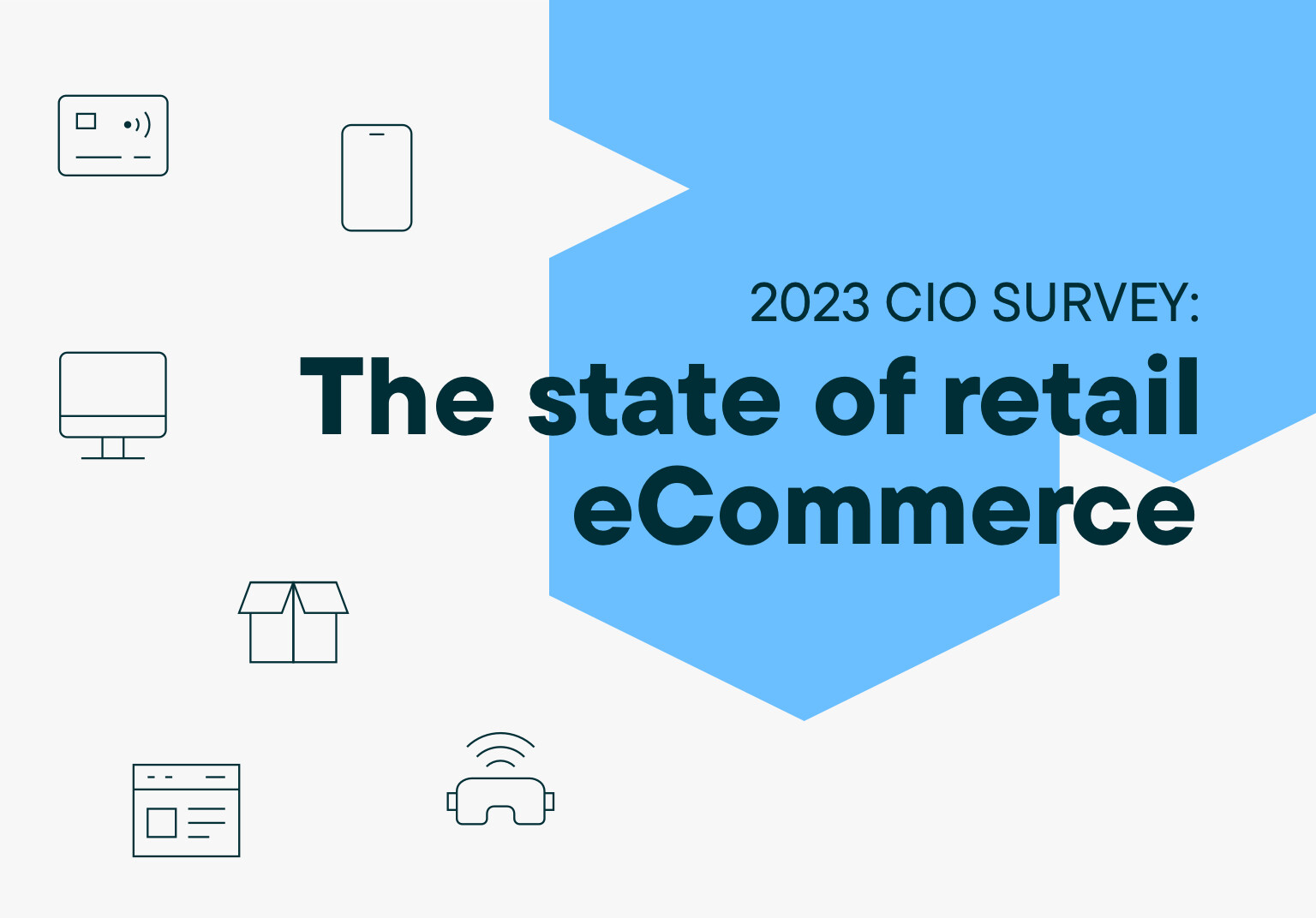 2023 CIO SURVEY:

The state of retail eCommerce